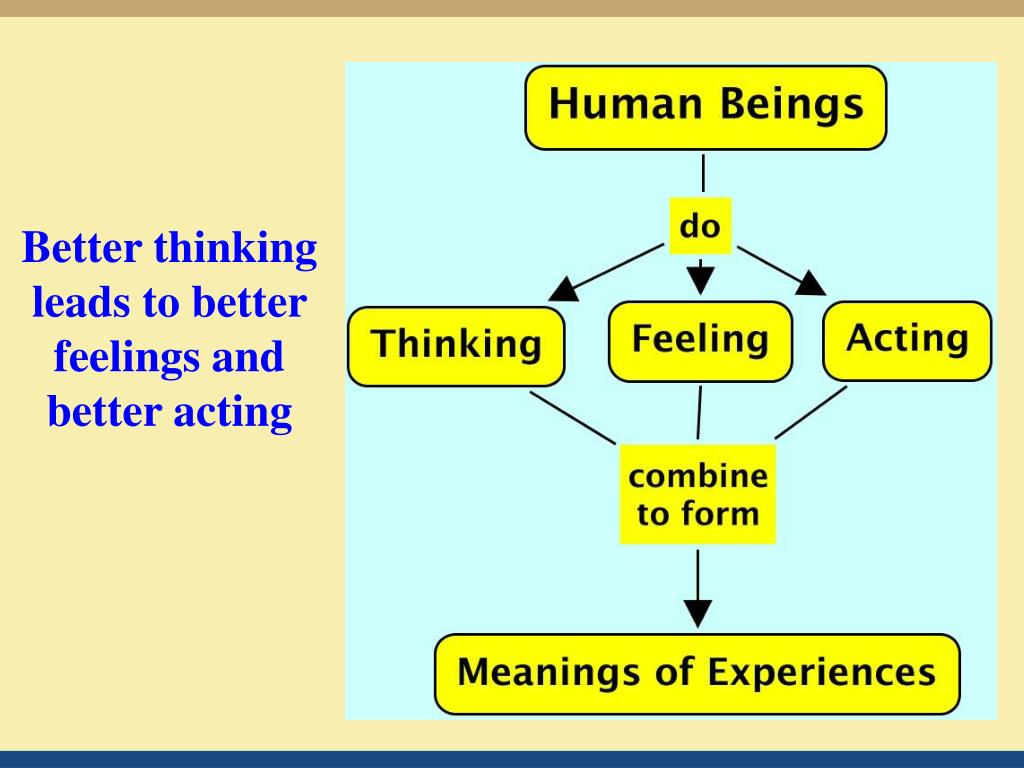 Better thinking leads to better feelings and better acting

Human Beings

do

Thinking

Feeling

Acting

combine to form

Meanings of Experiences